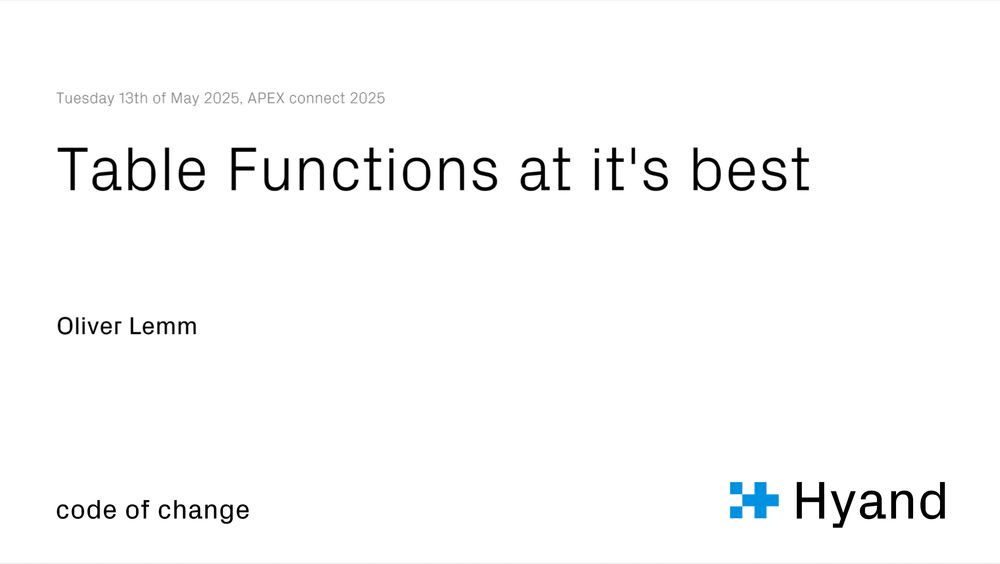 Tuesday 13th of May 2025, APEX connect 2025

Table Functions at it's best

Oliver Lemm

code of change

Hyand